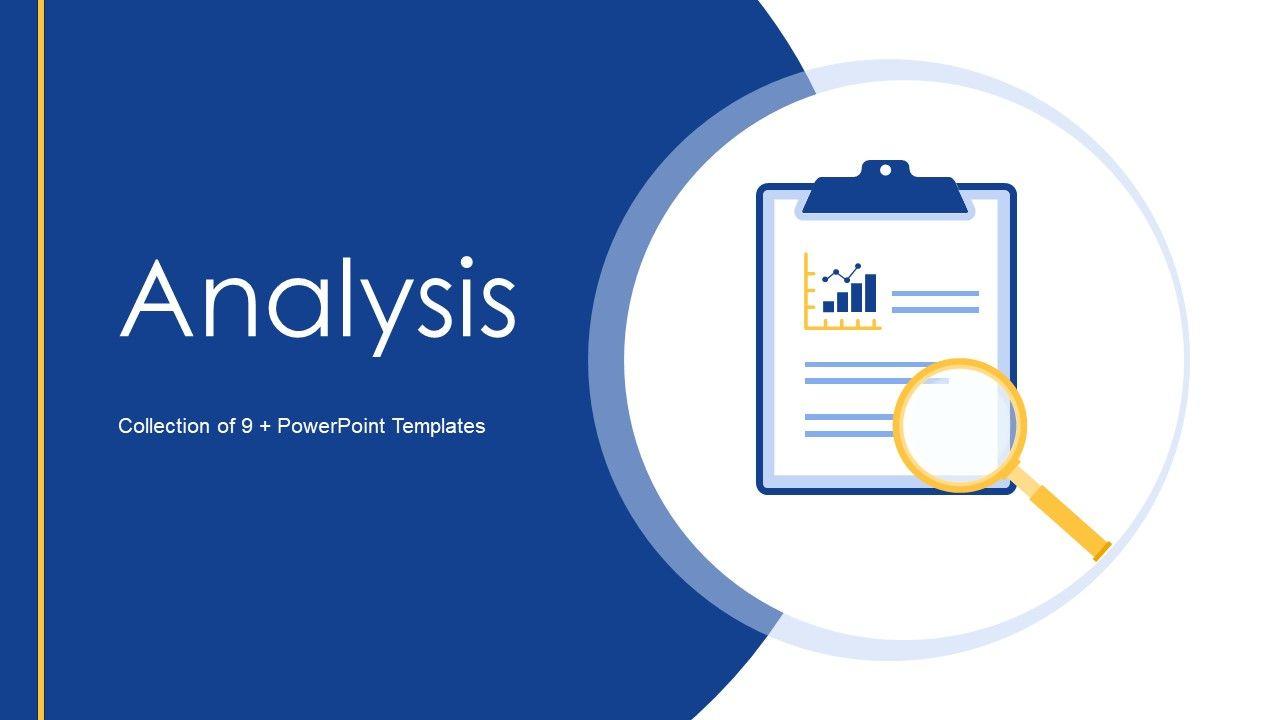 Analysis

Collection of 9 + PowerPoint Templates